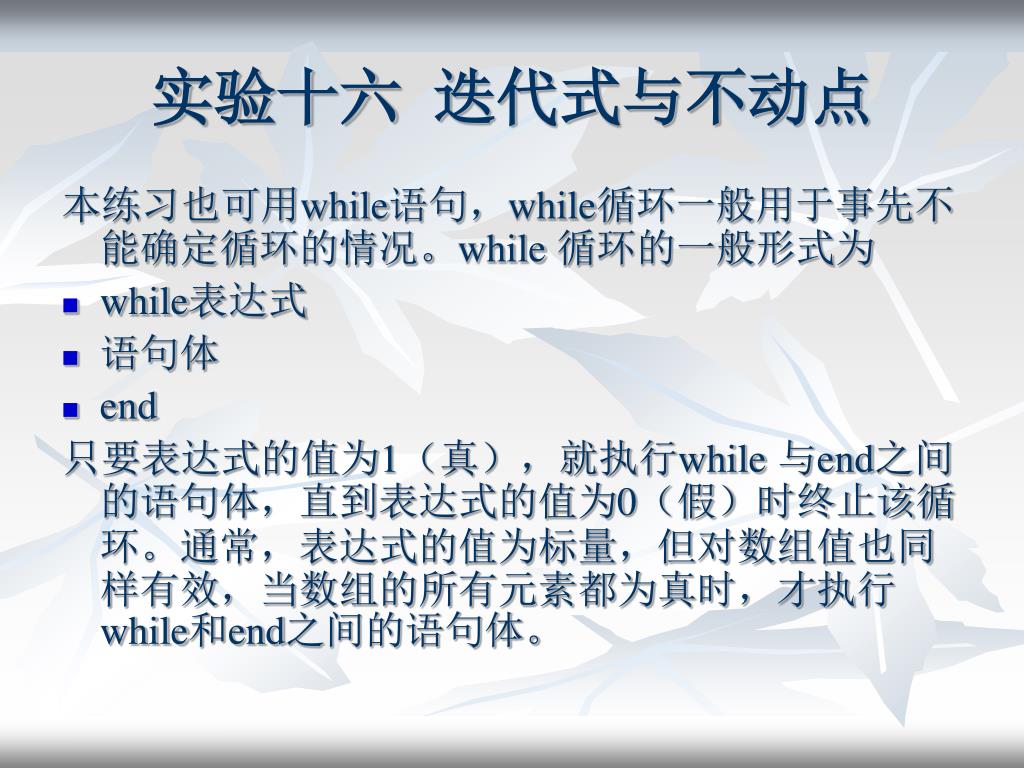 实验十六  迭代式与不动点

本练习也可用while语句，while循环一般用于事先不能确定循环的情况。while 循环的一般形式为

- while表达式
- 语句体
- end

只要表达式的值为1（真），就执行while 与end之间的语句体，直到表达式的值为0（假）时终止该循环。通常，表达式的值为标量，但对数组值也同样有效，当数组的所有元素都为真时，才执行while和end之间的语句体。